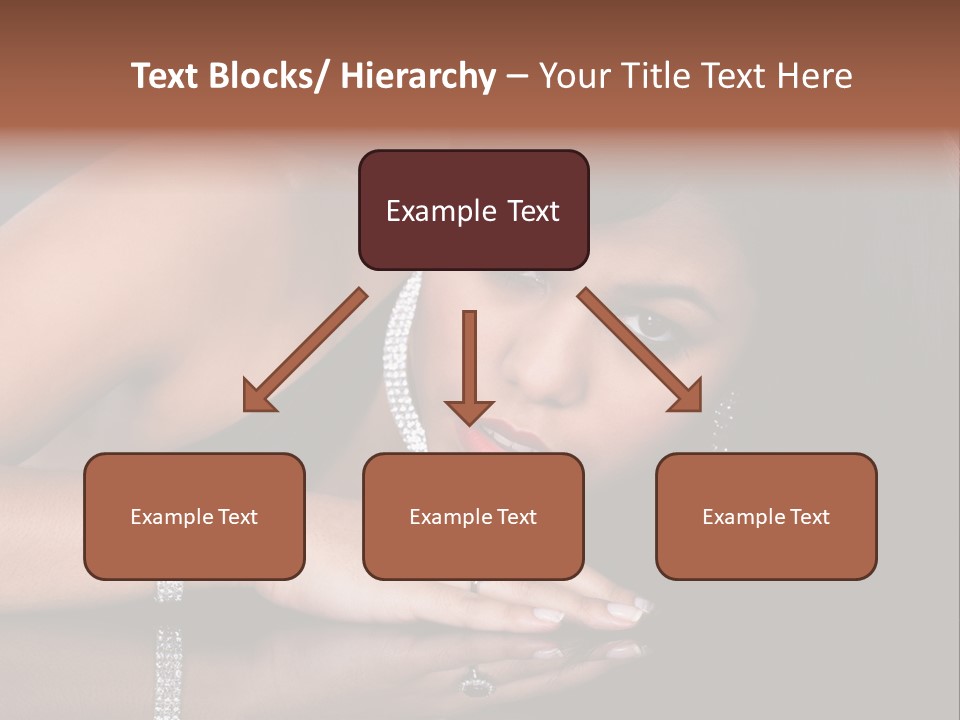 Text Blocks/ Hierarchy – Your Title Text Here

Example Text

Example Text

Example Text

Example Text